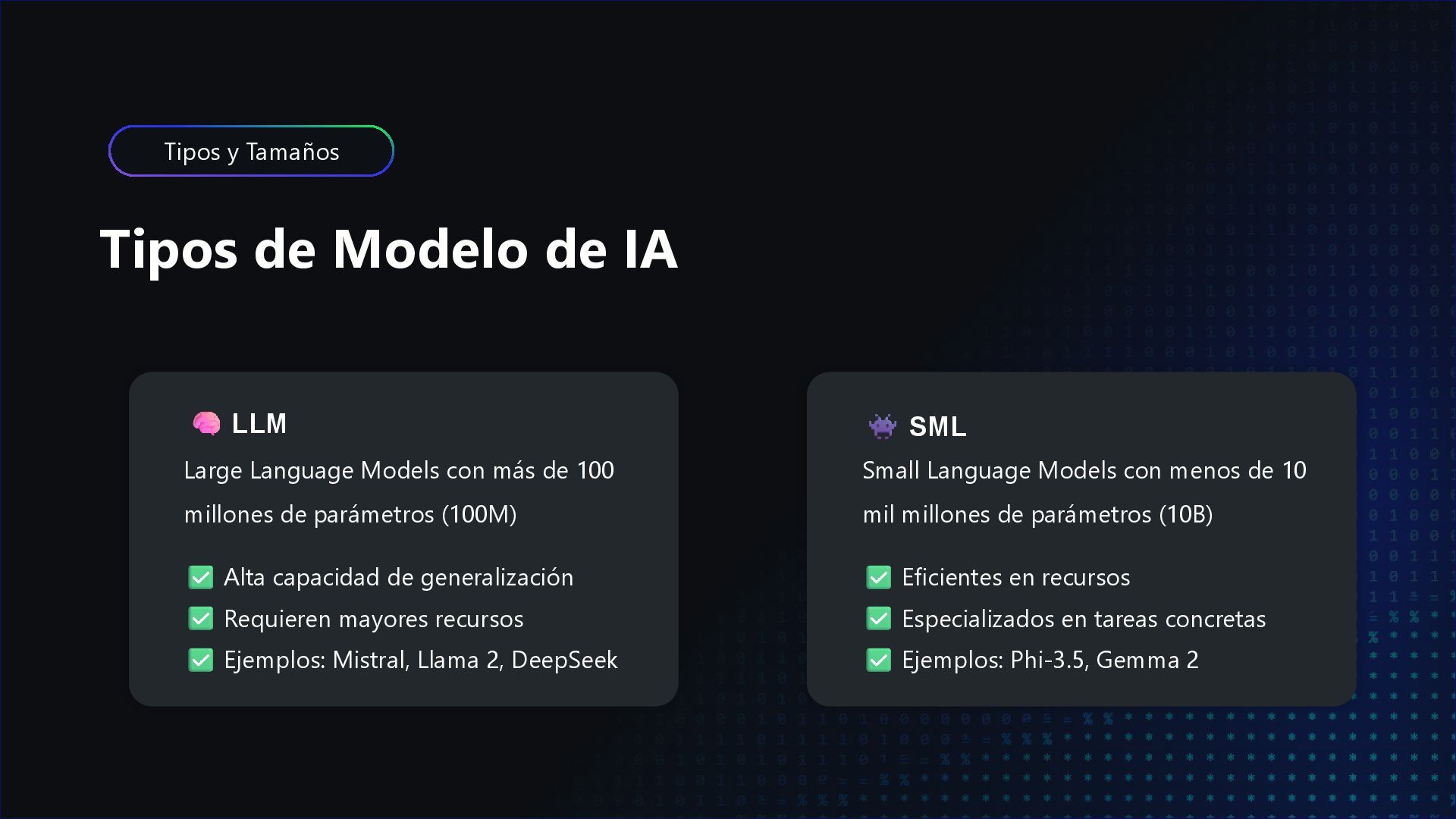 Tipos y Tamaños

Tipos de Modelo de IA

🧠 LLM

Large Language Models con más de 100 millones de parámetros (100M)

✅ Alta capacidad de generalización
✅ Requieren mayores recursos
✅ Ejemplos: Mistral, Llama 2, DeepSeek

👾 SML

Small Language Models con menos de 10 mil millones de parámetros (10B)

✅ Eficientes en recursos
✅ Especializados en tareas concretas
✅ Ejemplos: Phi-3.5, Gemma 2